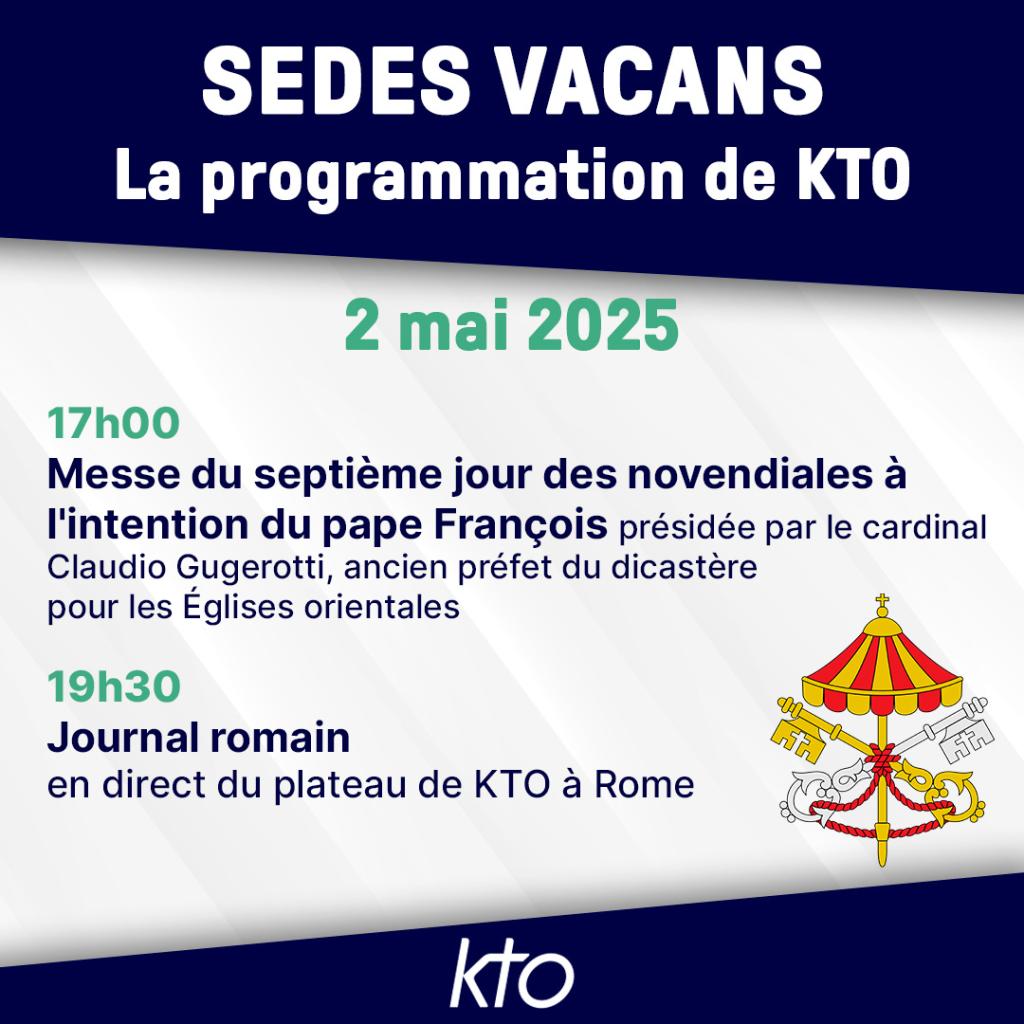 SEDES VACANS
La programmation de KTO

2 mai 2025

17h00
Messe du septième jour des novendiales à l'intention du pape François présidée par le cardinal Claudio Gugerotti, ancien préfet du dicastère pour les Églises orientales

19h30
Journal romain
en direct du plateau de KTO à Rome

kto